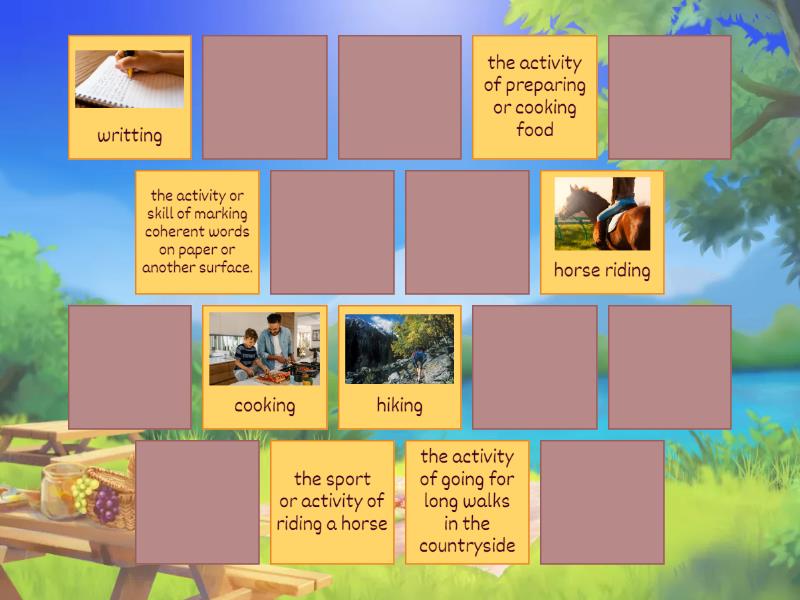 writting

the activity of preparing or cooking food

the activity or skill of marking coherent words on paper or another surface.

horse riding

cooking

hiking

the sport or activity of riding a horse

the activity of going for long walks in the countryside